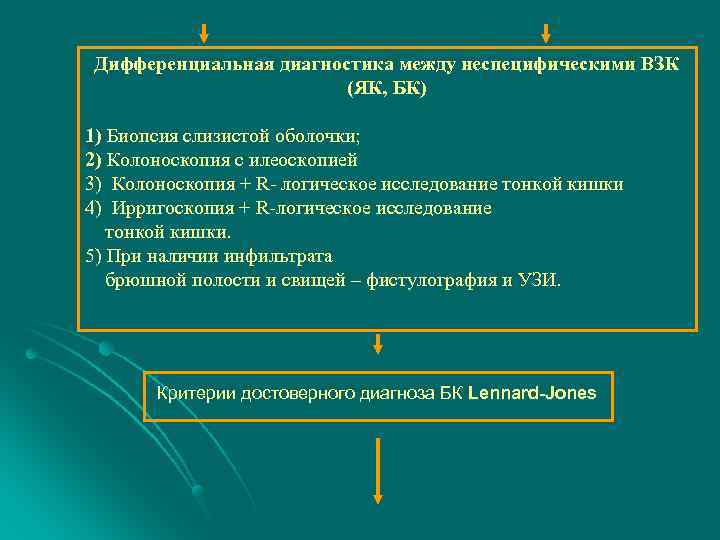 Дифференциальная диагностика между неспецифическими ВЗК (ЯК, БК)

1) Биопсия слизистой оболочки;
2) Колоноскопия с илеоскопией
3) Колоноскопия + R- логическое исследование тонкой кишки
4) Ирригоскопия + R-логическое исследование тонкой кишки.
5) При наличии инфильтрата брюшной полости и свищей – фистулография и УЗИ.

Критерии достоверного диагноза БК Lennard-Jones